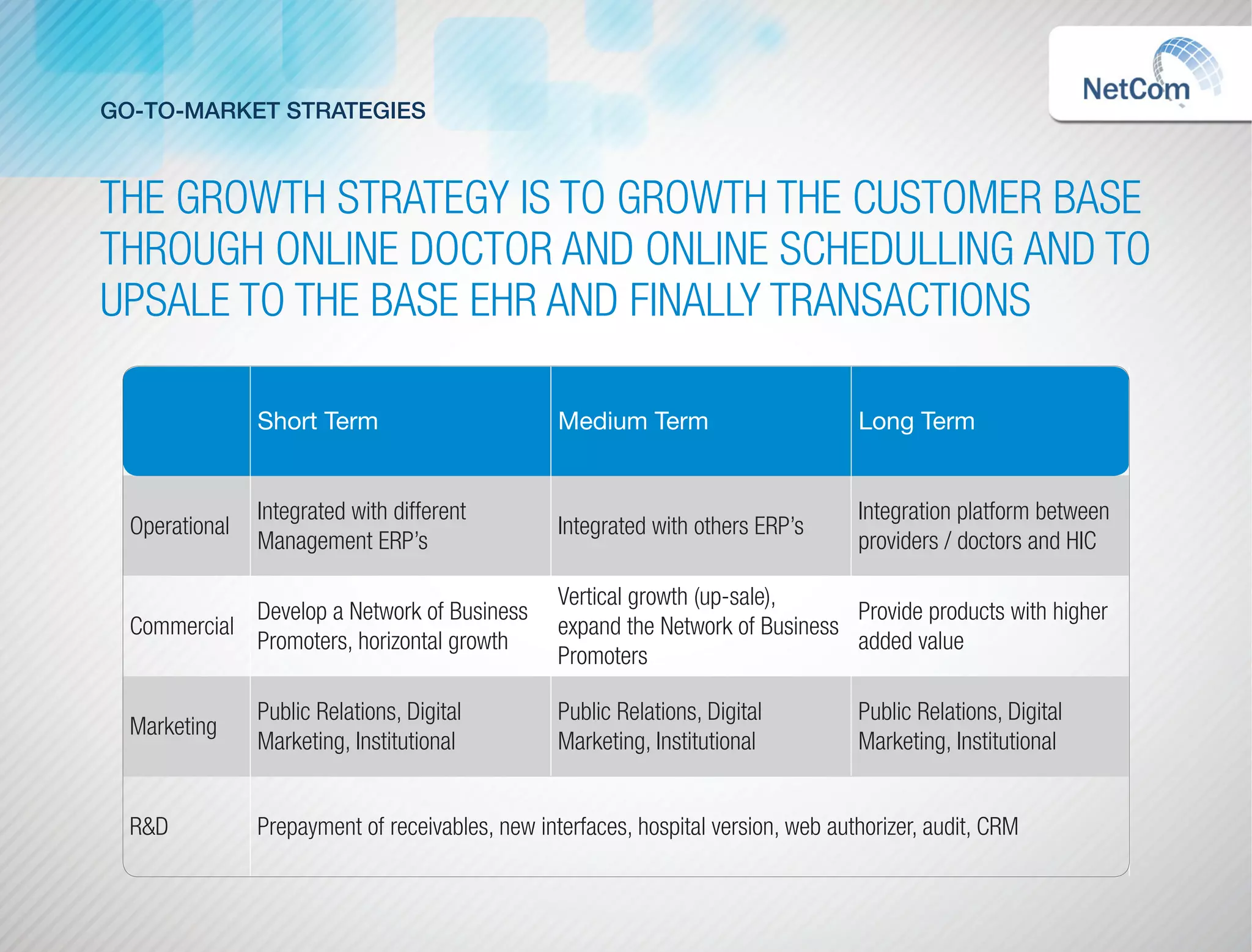 NetCom

GO-TO-MARKET STRATEGIES

THE GROWTH STRATEGY IS TO GROWTH THE CUSTOMER BASE THROUGH ONLINE DOCTOR AND ONLINE SCHEDULLING AND TO UPSALE TO THE BASE EHR AND FINALLY TRANSACTIONS

| | Short Term | Medium Term | Long Term |
|---|---|---|---|
| Operational | Integrated with different Management ERP's | Integrated with others ERP's | Integration platform between providers / doctors and HIC |
| Commercial | Develop a Network of Business Promoters, horizontal growth | Vertical growth (up-sale), expand the Network of Business Promoters | Provide products with higher added value |
| Marketing | Public Relations, Digital Marketing, Institutional | Public Relations, Digital Marketing, Institutional | Public Relations, Digital Marketing, Institutional |
| R&D | Prepayment of receivables, new interfaces, hospital version, web authorizer, audit, CRM | | |